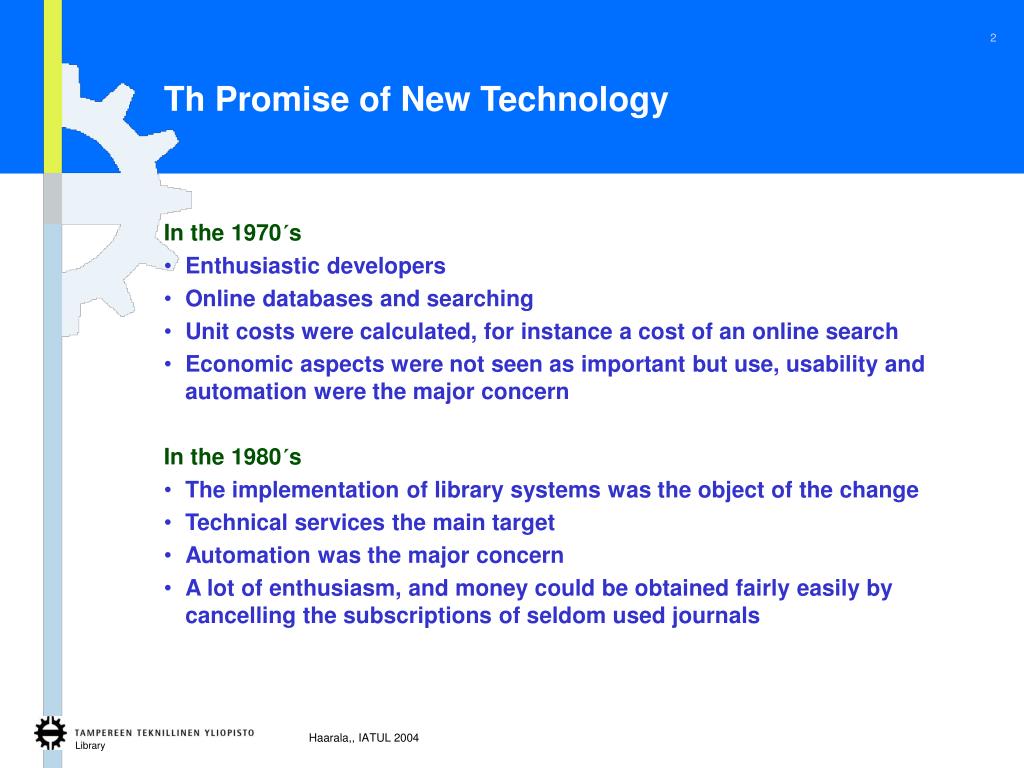 2

Th Promise of New Technology

In the 1970´s
• Enthusiastic developers
• Online databases and searching
• Unit costs were calculated, for instance a cost of an online search
• Economic aspects were not seen as important but use, usability and automation were the major concern

In the 1980´s
• The implementation of library systems was the object of the change
• Technical services the main target
• Automation was the major concern
• A lot of enthusiasm, and money could be obtained fairly easily by cancelling the subscriptions of seldom used journals

TAMPEREEN TEKNILLINEN YLIOPISTO
Library

Haarala,, IATUL 2004